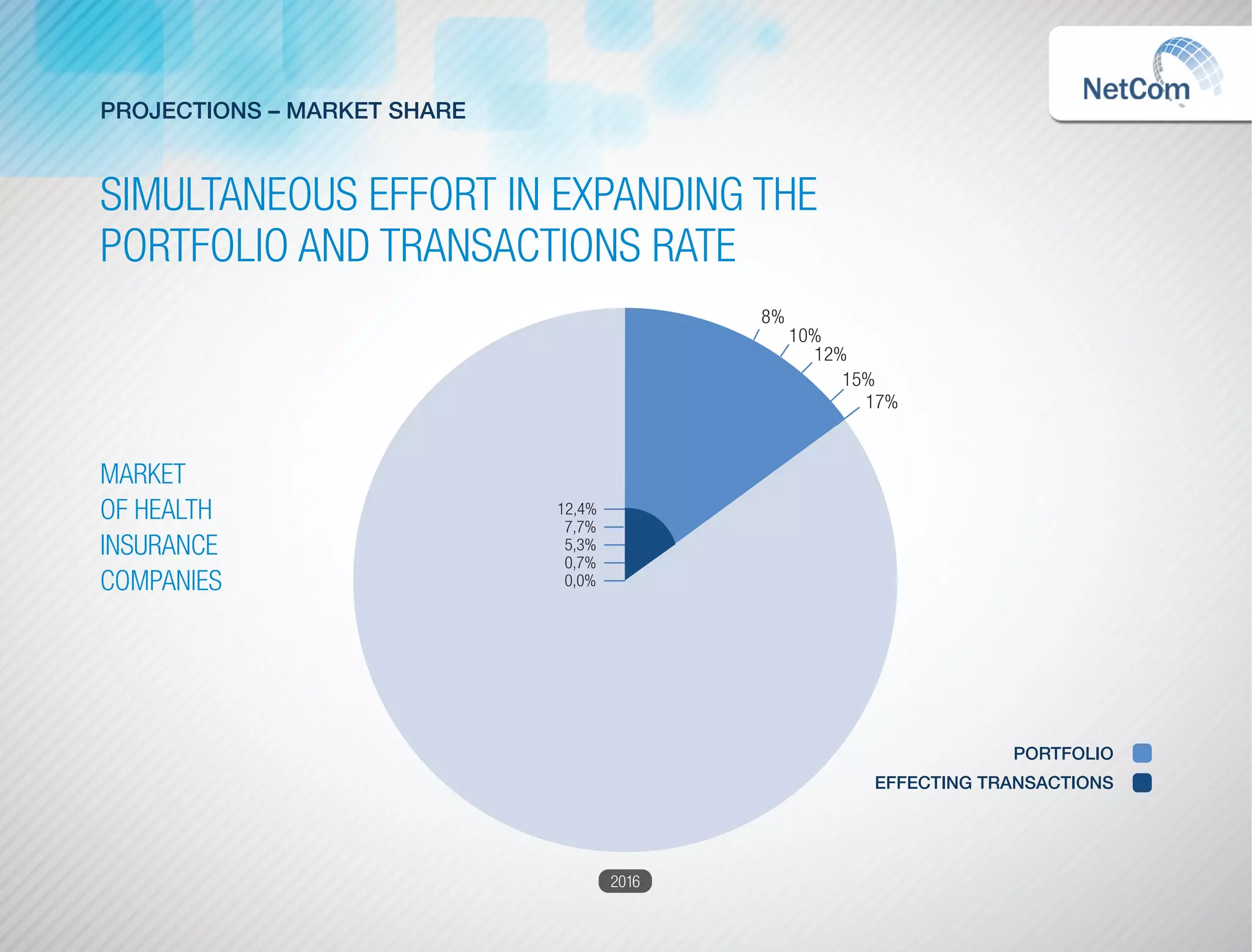 PROJECTIONS – MARKET SHARE

NetCom

SIMULTANEOUS EFFORT IN EXPANDING THE PORTFOLIO AND TRANSACTIONS RATE

MARKET OF HEALTH INSURANCE COMPANIES

8%
10%
12%
15%
17%

12,4%
7,7%
5,3%
0,7%
0,0%

PORTFOLIO
EFFECTING TRANSACTIONS

2016